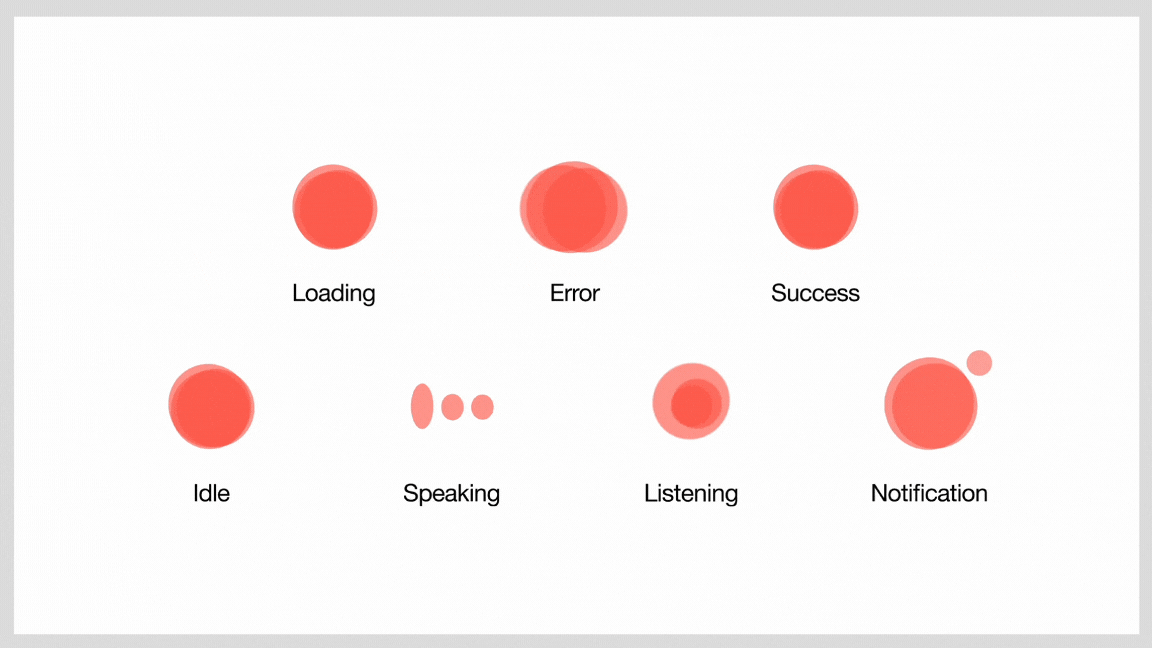 Loading
Error
Success

Idle
Speaking
Listening
Notification